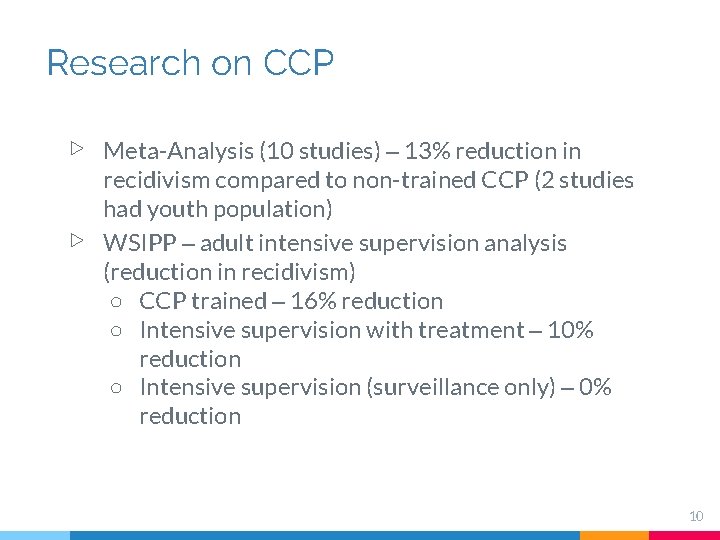 Research on CCP

▷ Meta-Analysis (10 studies) – 13% reduction in recidivism compared to non-trained CCP (2 studies had youth population)

▷ WSIPP – adult intensive supervision analysis (reduction in recidivism)
○ CCP trained – 16% reduction
○ Intensive supervision with treatment – 10% reduction
○ Intensive supervision (surveillance only) – 0% reduction

10